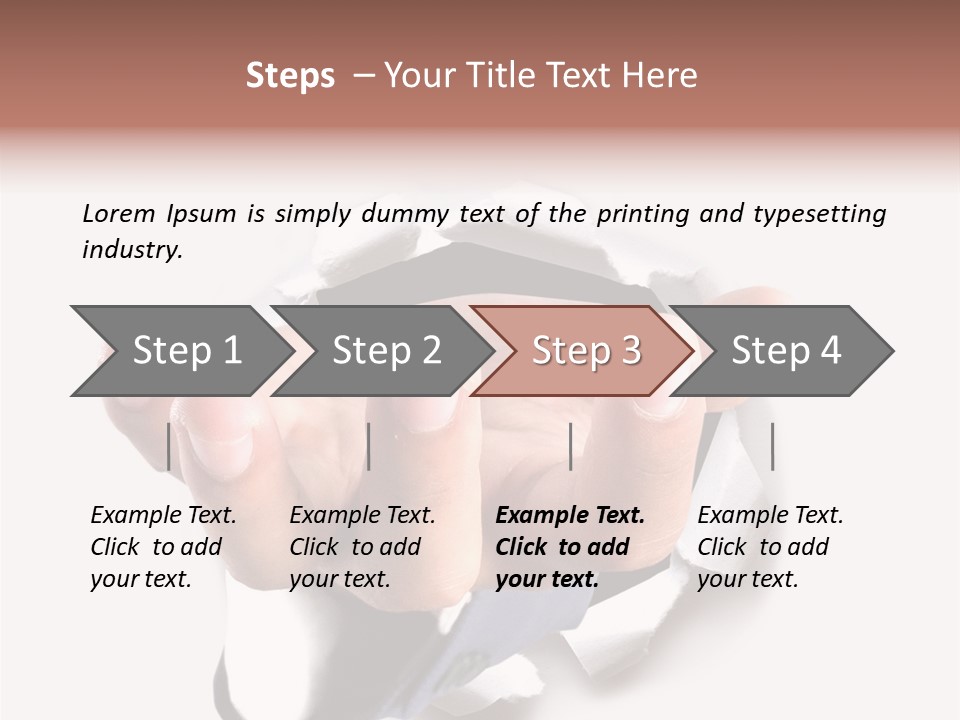 Steps – Your Title Text Here

Lorem Ipsum is simply dummy text of the printing and typesetting industry.

Step 1

Step 2

Step 3

Step 4

Example Text. Click to add your text.

Example Text. Click to add your text.

Example Text. Click to add your text.

Example Text. Click to add your text.